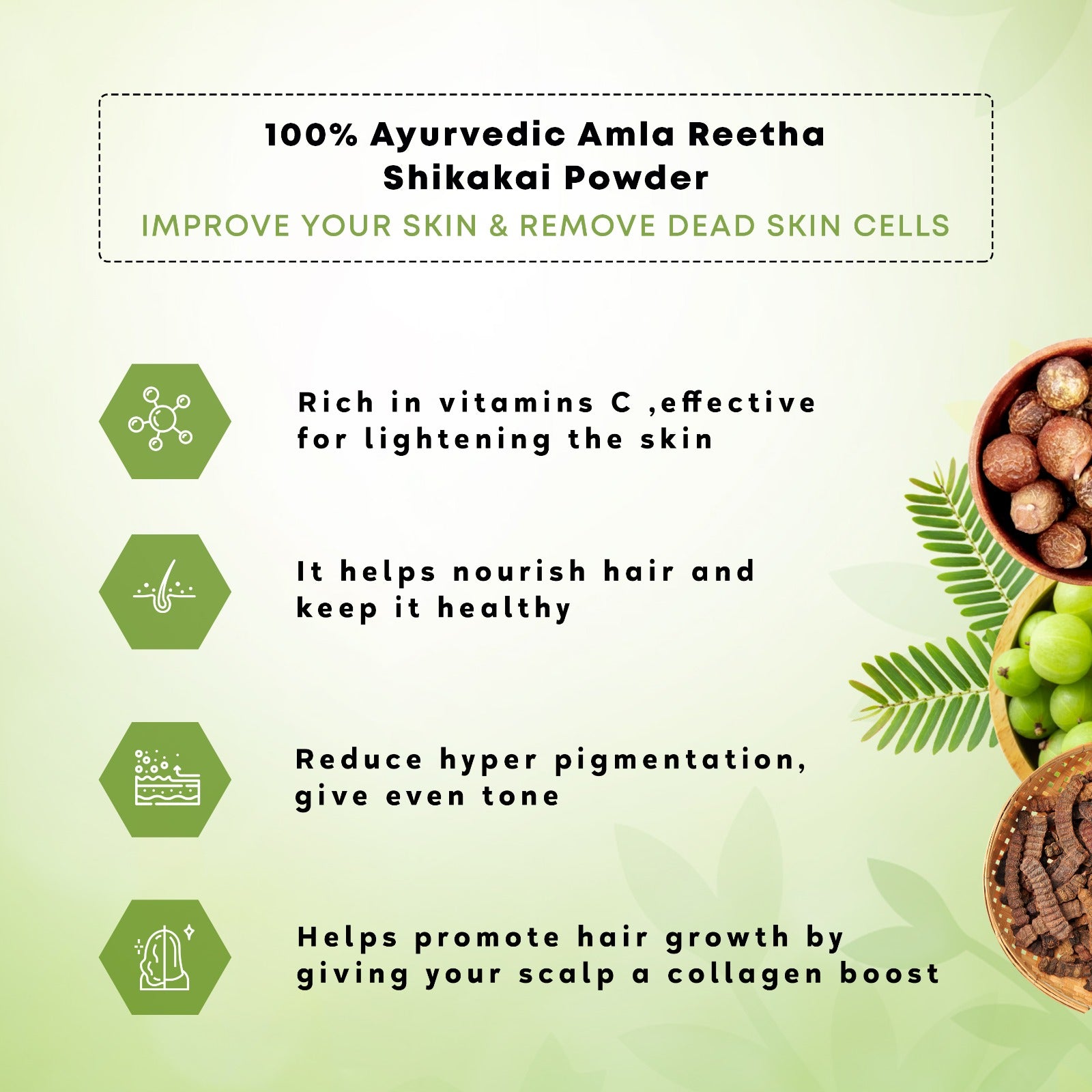 100% Ayurvedic Amla Reetha Shikakai Powder
IMPROVE YOUR SKIN & REMOVE DEAD SKIN CELLS

Rich in vitamins C ,effective for lightening the skin

It helps nourish hair and keep it healthy

Reduce hyper pigmentation, give even tone

Helps promote hair growth by giving your scalp a collagen boost